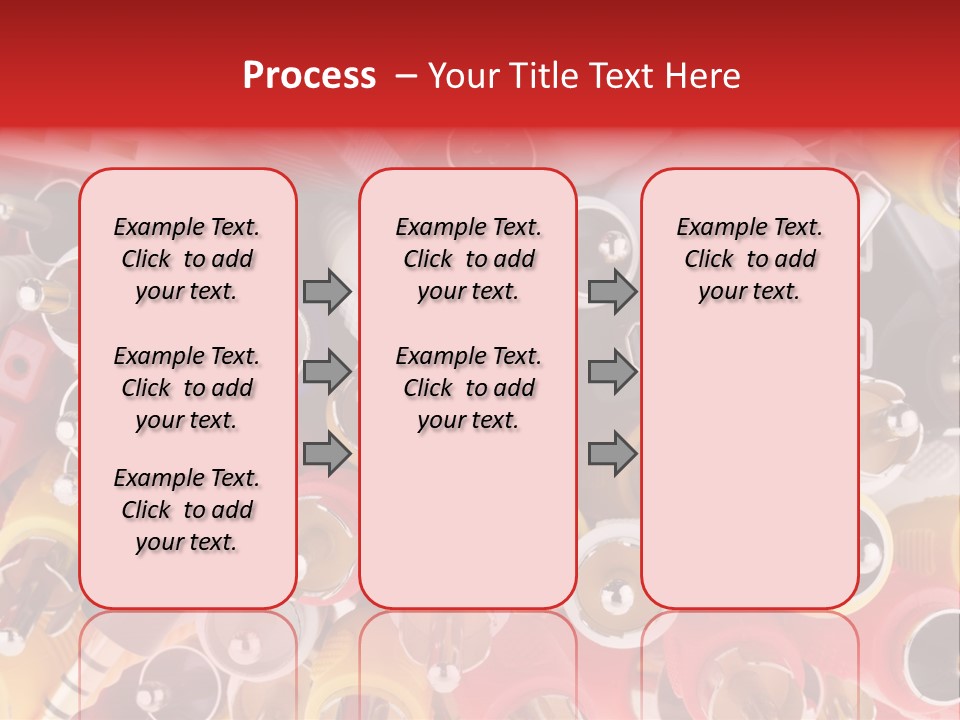 Process – Your Title Text Here

Example Text. Click to add your text.

Example Text. Click to add your text.

Example Text. Click to add your text.

Example Text. Click to add your text.

Example Text. Click to add your text.

Example Text. Click to add your text.